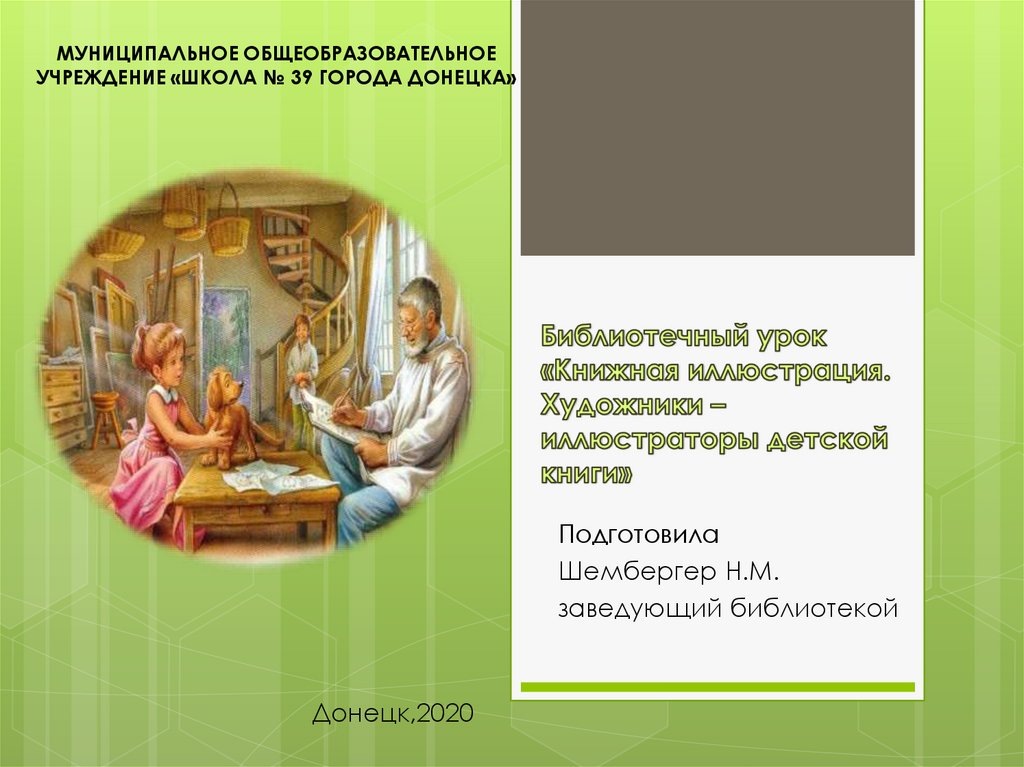 МУНИЦИПАЛЬНОЕ ОБЩЕОБРАЗОВАТЕЛЬНОЕ УЧРЕЖДЕНИЕ «ШКОЛА № 39 ГОРОДА ДОНЕЦКА»

Библиотечный урок «Книжная иллюстрация. Художники – иллюстраторы детской книги»

Подготовила
Шембергер Н.М.
заведующий библиотекой

Донецк,2020